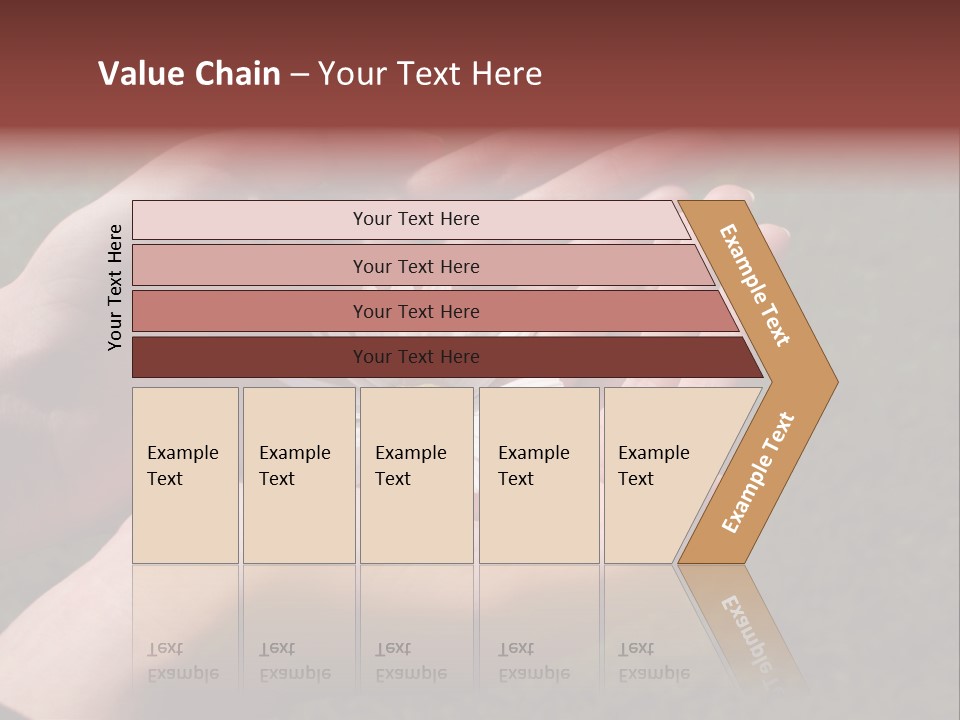 Value Chain – Your Text Here

Your Text Here

Your Text Here

Your Text Here

Your Text Here

Your Text Here

Example Text

Example Text

Example Text

Example Text

Example Text

Example Text

Example Text